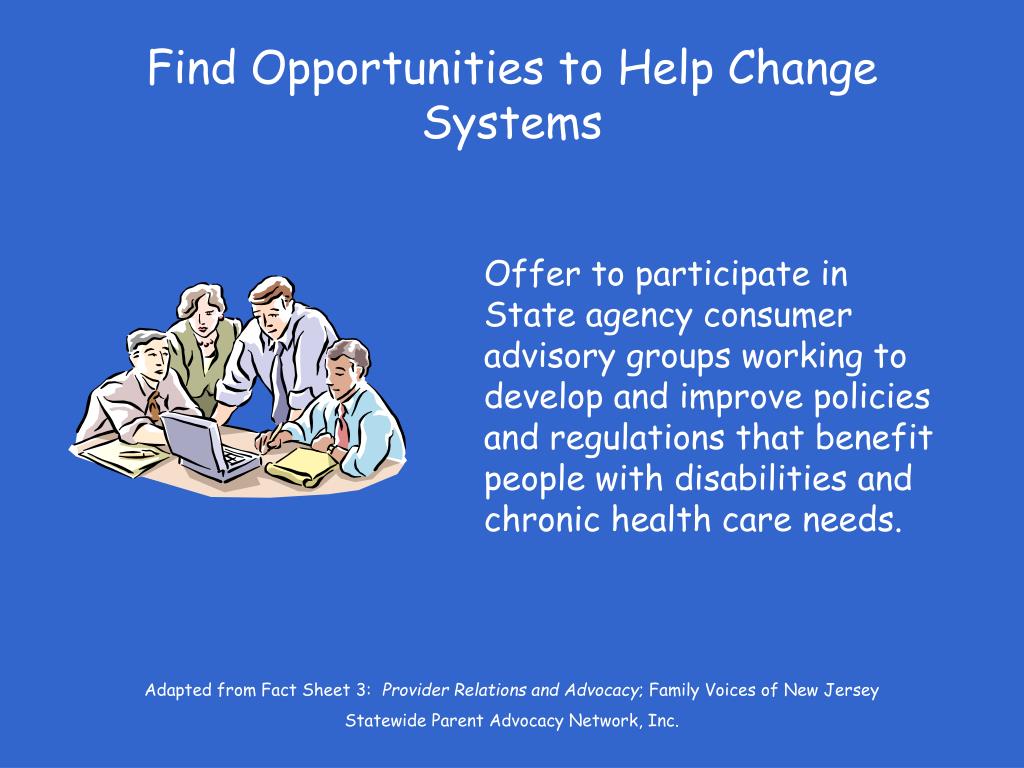 Find Opportunities to Help Change Systems

Offer to participate in State agency consumer advisory groups working to develop and improve policies and regulations that benefit people with disabilities and chronic health care needs.

Adapted from Fact Sheet 3: Provider Relations and Advocacy; Family Voices of New Jersey

Statewide Parent Advocacy Network, Inc.